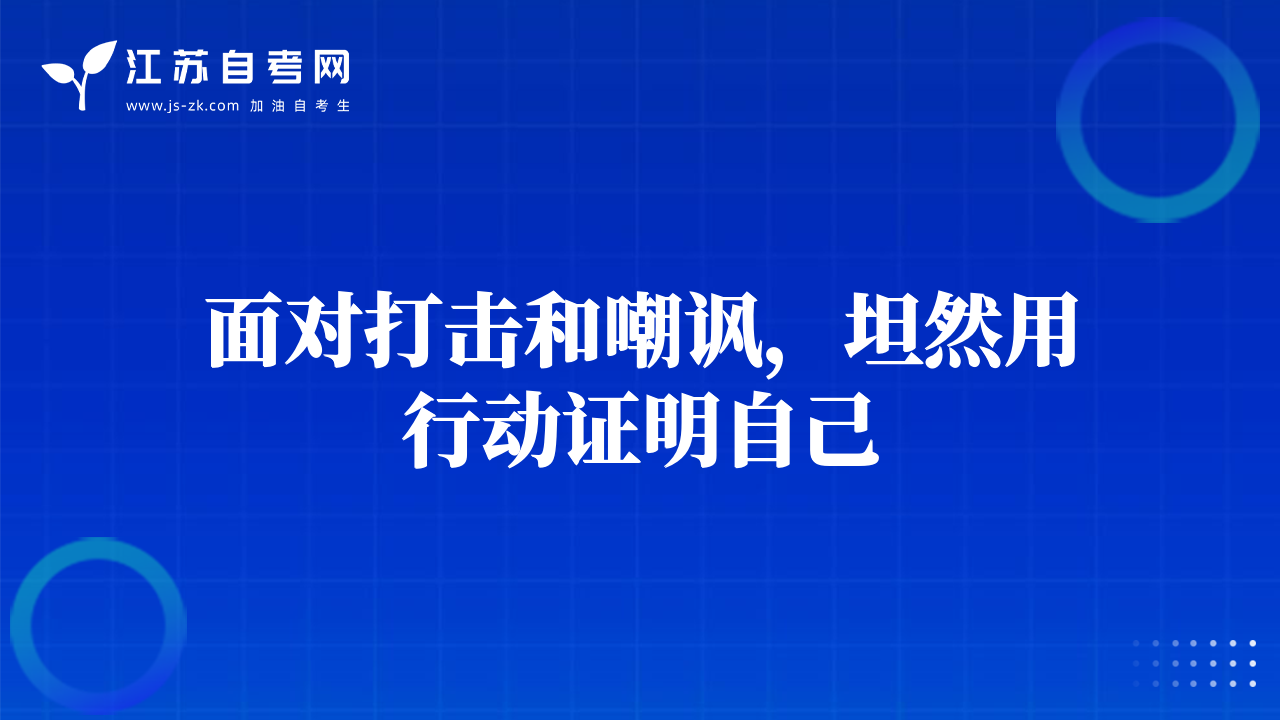 江苏自考网
www.js-zk.com 加油自考生

面对打击和嘲讽，坦然用行动证明自己